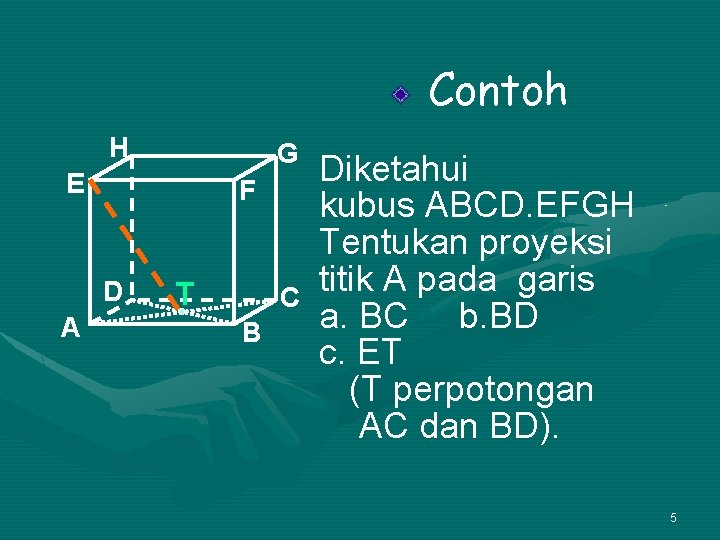 Contoh

H
G
E
F
D
T
C
A
B

Diketahui kubus ABCD.EFGH
Tentukan proyeksi titik A pada garis
a. BC b.BD
c. ET
(T perpotongan AC dan BD).

5